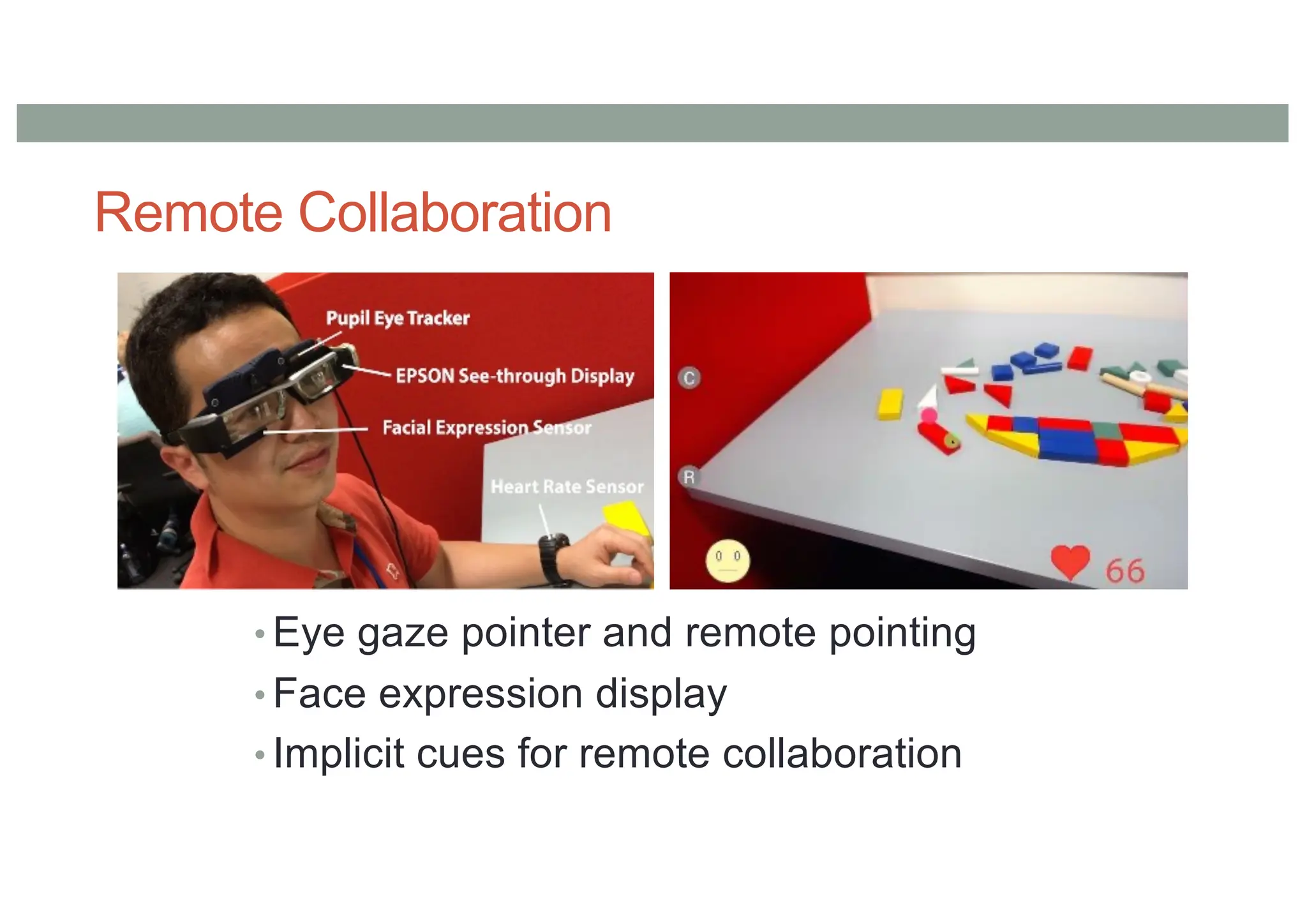 Remote Collaboration

Pupil Eye Tracker
EPSON See-through Display
Facial Expression Sensor
Heart Rate Sensor

C
R
66

• Eye gaze pointer and remote pointing
• Face expression display
• Implicit cues for remote collaboration